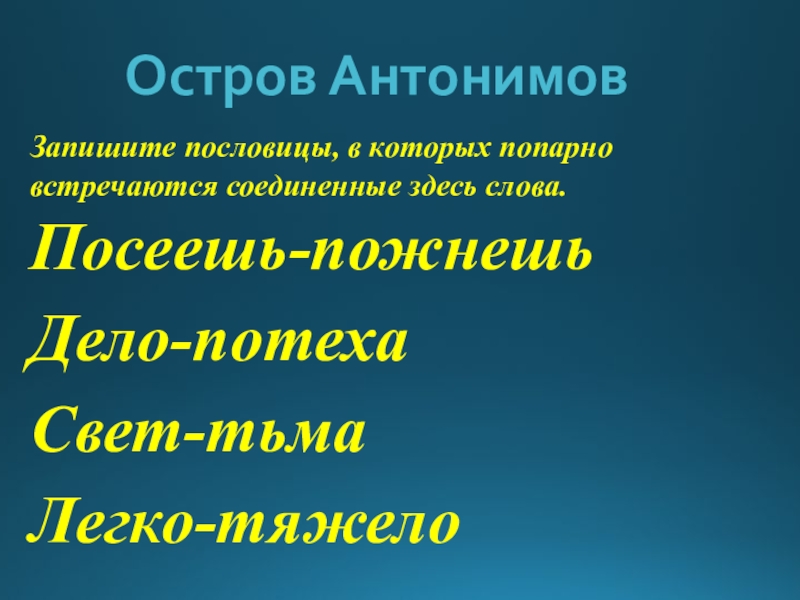 Остров Антонимов

Запишите пословицы, в которых попарно встречаются соединенные здесь слова.

Посеешь-пожнешь

Дело-потеха

Свет-тьма

Легко-тяжело